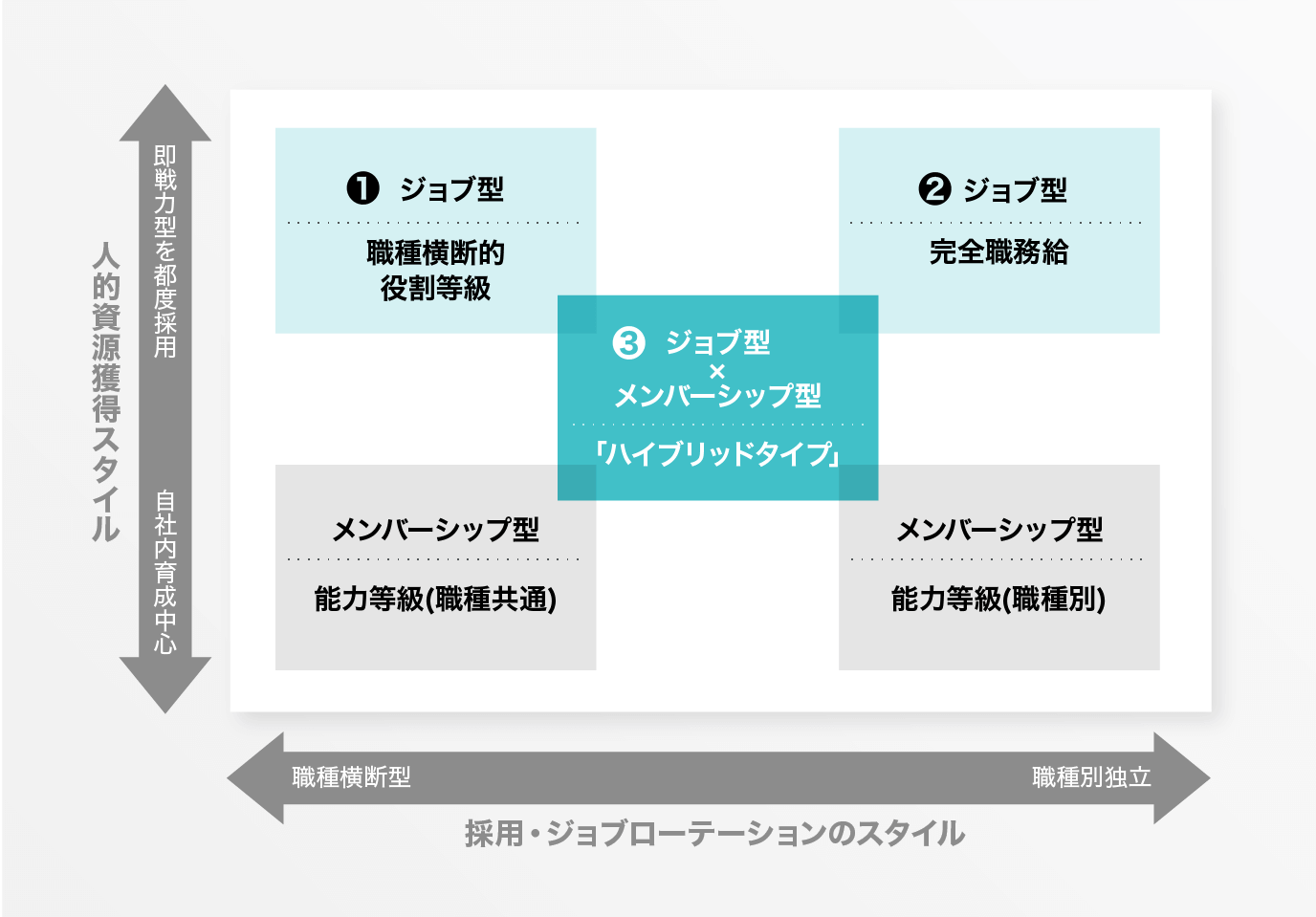 人的資源獲得スタイル

即戦力型を都度採用

自社内育成中心

❶ ジョブ型

職種横断的
役割等級

❷ ジョブ型

完全職務給

❸ ジョブ型
×
メンバーシップ型

「ハイブリッドタイプ」

メンバーシップ型

能力等級(職種共通)

メンバーシップ型

能力等級(職種別)

職種横断型

職種別独立

採用・ジョブローテーションのスタイル